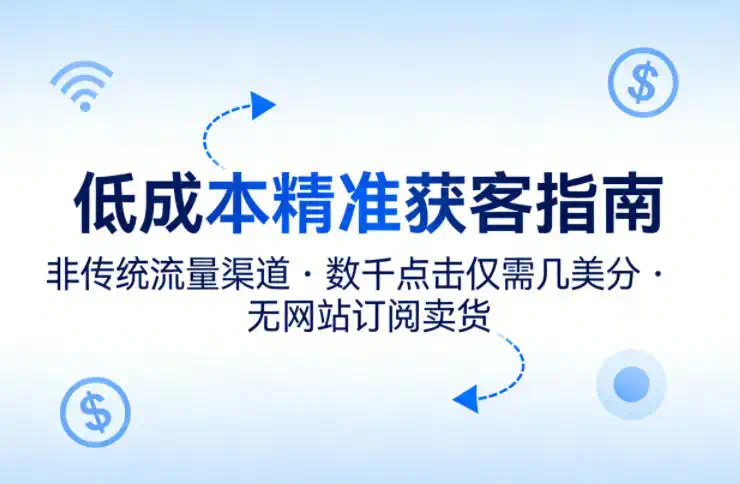 $

低成本精准获客指南

非传统流量渠道 · 数千点击仅需几美分 · 无网站订阅卖货

$